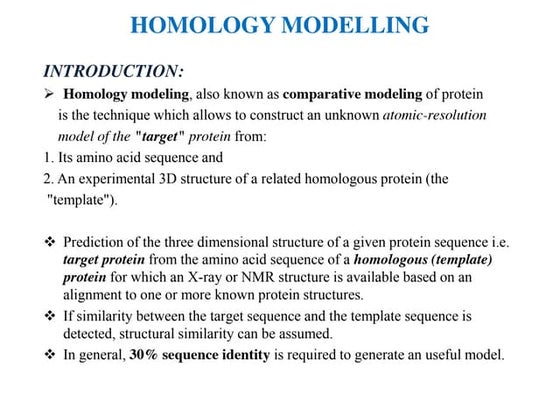 HOMOLOGY MODELLING

INTRODUCTION:

➢ Homology modeling, also known as comparative modeling of protein is the technique which allows to construct an unknown atomic-resolution model of the "target" protein from:

1. Its amino acid sequence and

2. An experimental 3D structure of a related homologous protein (the "template").

❖ Prediction of the three dimensional structure of a given protein sequence i.e. target protein from the amino acid sequence of a homologous (template) protein for which an X-ray or NMR structure is available based on an alignment to one or more known protein structures.

❖ If similarity between the target sequence and the template sequence is detected, structural similarity can be assumed.

❖ In general, 30% sequence identity is required to generate an useful model.